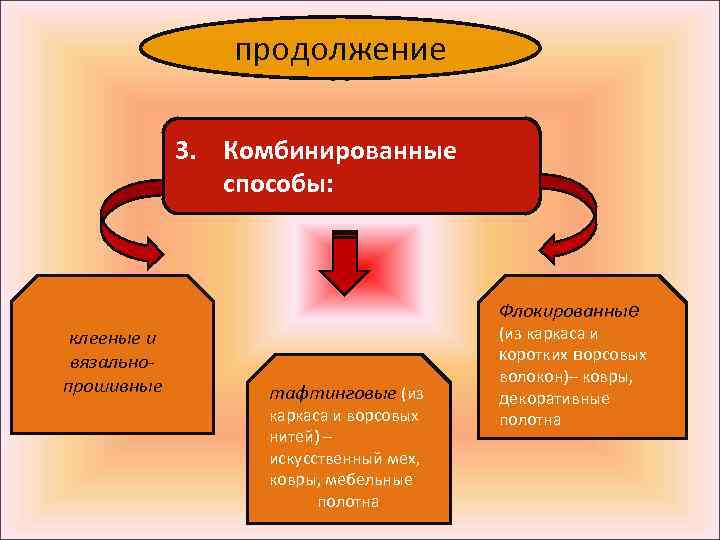 продолжение

3. Комбинированные способы:

клееные и вязально-прошивные

тафтинговые (из каркаса и ворсовых нитей) – искусственный мех, ковры, мебельные полотна

Флокированные (из каркаса и коротких ворсовых волокон)– ковры, декоративные полотна